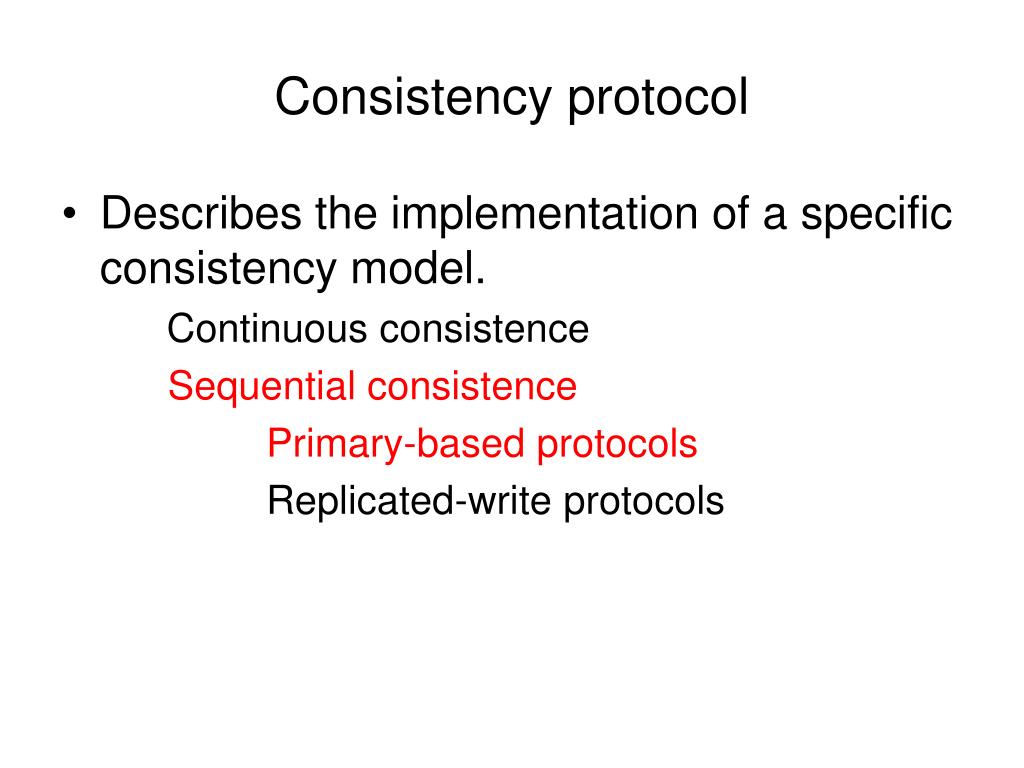 Consistency protocol

• Describes the implementation of a specific consistency model.

Continuous consistence

Sequential consistence

Primary-based protocols

Replicated-write protocols